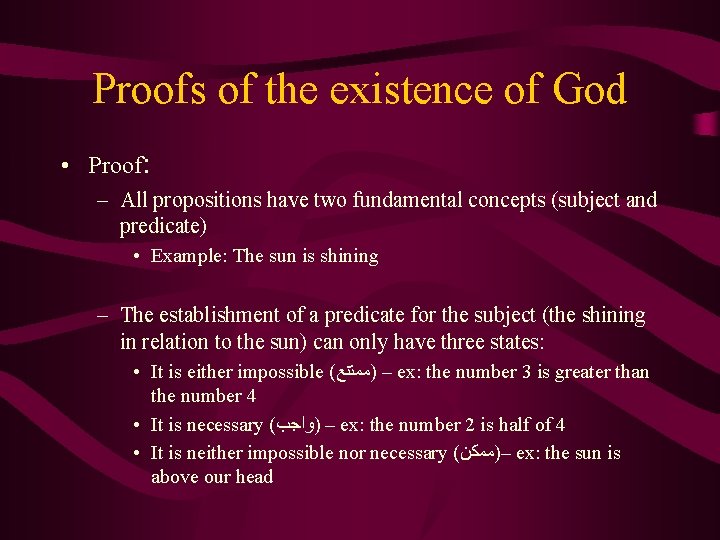 Proofs of the existence of God

• Proof:
– All propositions have two fundamental concepts (subject and predicate)
• Example: The sun is shining

– The establishment of a predicate for the subject (the shining in relation to the sun) can only have three states:
• It is either impossible (ممتنع) – ex: the number 3 is greater than the number 4
• It is necessary (واجب) – ex: the number 2 is half of 4
• It is neither impossible nor necessary (ممكن)– ex: the sun is above our head